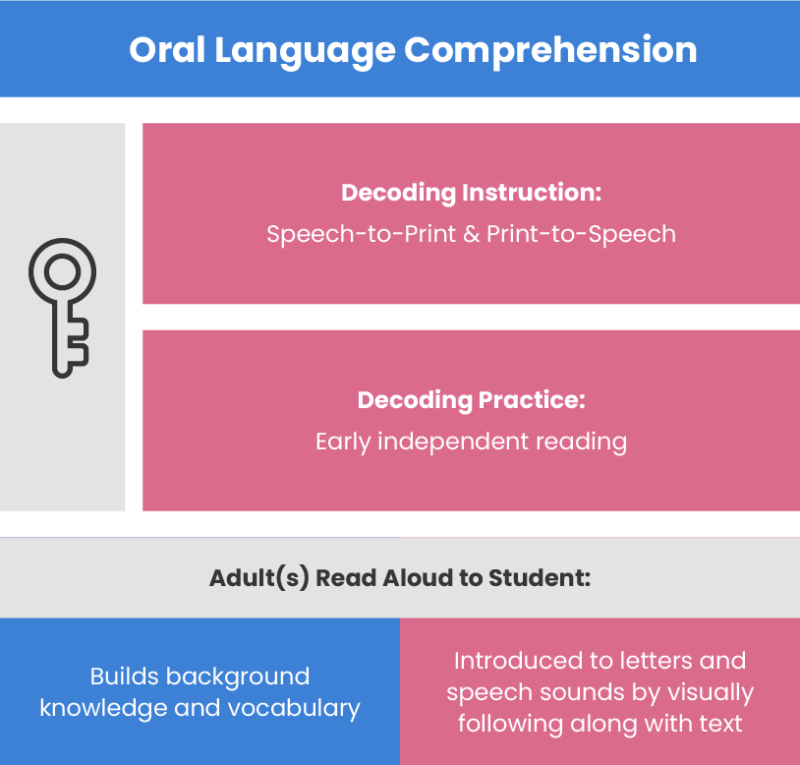 Oral Language Comprehension

Decoding Instruction:
Speech-to-Print & Print-to-Speech

Decoding Practice:
Early independent reading

Adult(s) Read Aloud to Student:

Builds background knowledge and vocabulary

Introduced to letters and speech sounds by visually following along with text